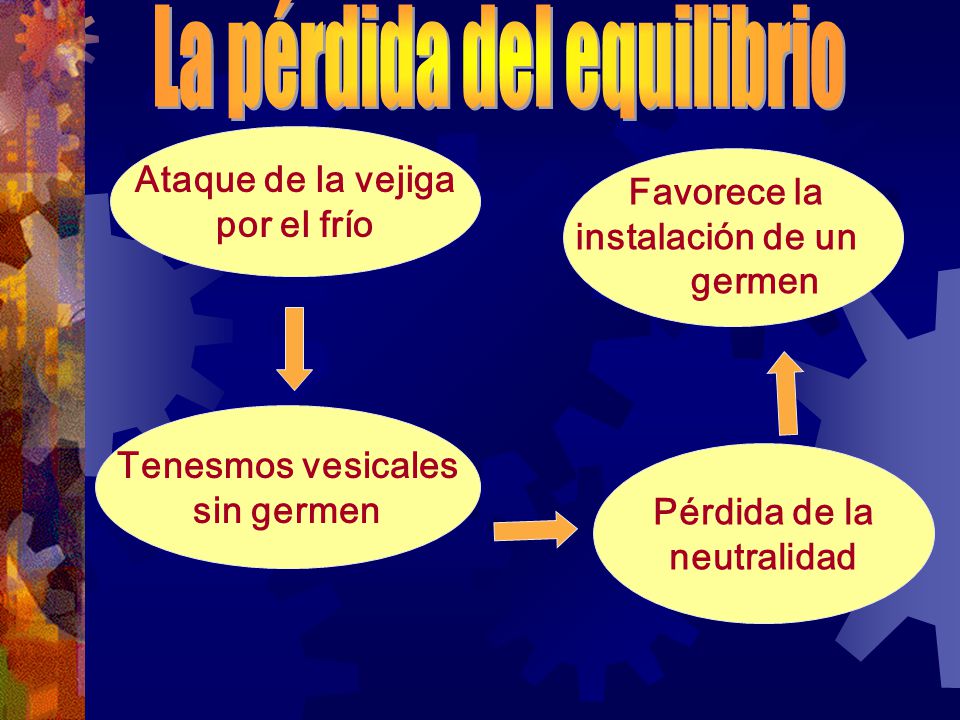 La pérdida del equilibrio

Ataque de la vejiga por el frío

Tenesmos vesicales sin germen

Pérdida de la neutralidad

Favorece la instalación de un germen